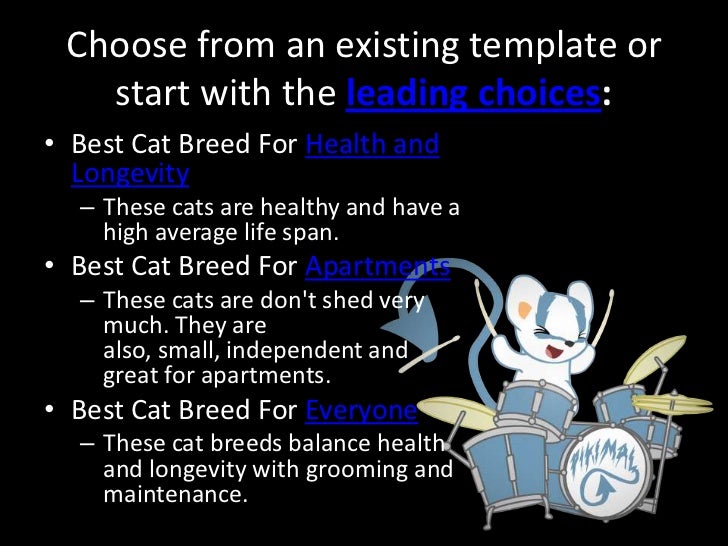 Choose from an existing template or start with the leading choices:

• Best Cat Breed For Health and Longevity
– These cats are healthy and have a high average life span.

• Best Cat Breed For Apartments
– These cats are don't shed very much. They are also, small, independent and great for apartments.

• Best Cat Breed For Everyone
– These cat breeds balance health and longevity with grooming and maintenance.

PIKIMAL